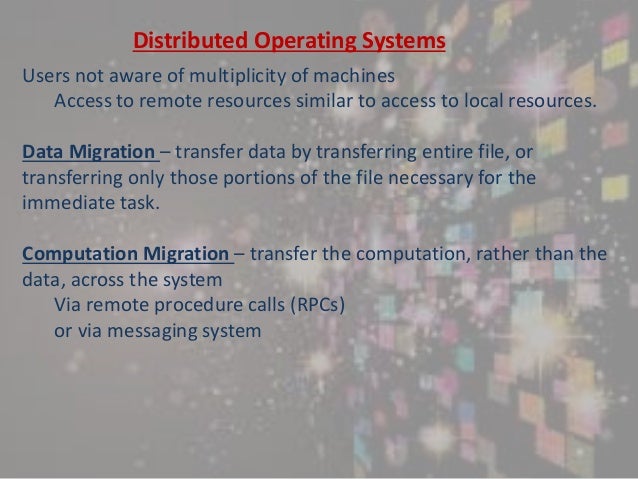 Distributed Operating Systems

Users not aware of multiplicity of machines
Access to remote resources similar to access to local resources.

Data Migration – transfer data by transferring entire file, or transferring only those portions of the file necessary for the immediate task.

Computation Migration – transfer the computation, rather than the data, across the system
Via remote procedure calls (RPCs)
or via messaging system